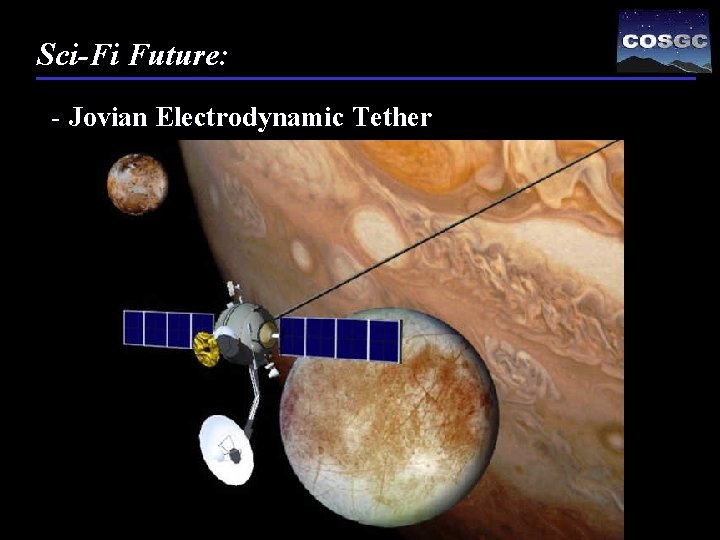 Sci-Fi Future:

COSGC

- Jovian Electrodynamic Tether